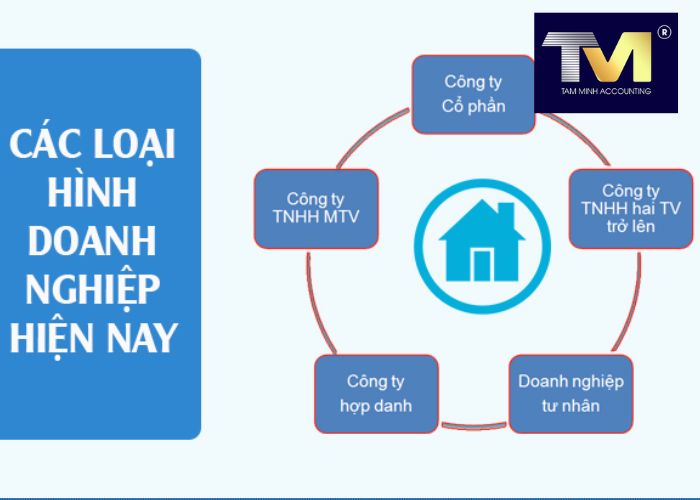 CÁC LOẠI HÌNH DOANH NGHIỆP HIỆN NAY

TM ®
TAM MINH ACCOUNTING

Công ty Cổ phần

Công ty TNHH hai TV trở lên

Doanh nghiệp tư nhân

Công ty hợp danh

Công ty TNHH MTV